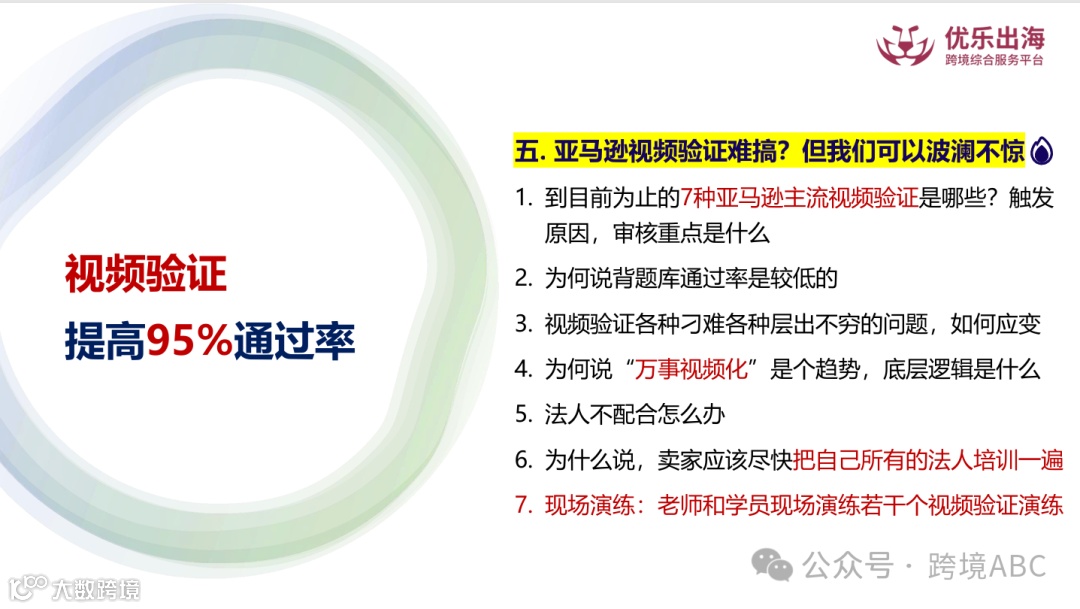 优乐出海
跨境综合服务平台

视频验证
提高95%通过率

五. 亚马逊视频验证难搞？但我们可以波澜不惊

1. 到目前为止的7种亚马逊主流视频验证是哪些？触发原因，审核重点是什么
2. 为何说背题库通过率是较低的
3. 视频验证各种刁难各种层出不穷的问题，如何应变
4. 为何说“万事视频化”是个趋势，底层逻辑是什么
5. 法人不配合怎么办
6. 为什么说，卖家应该尽快把自己所有的法人培训一遍
7. 现场演练：老师和学员现场演练若干个视频验证演练

公众号 · 跨境ABC
大数跨境